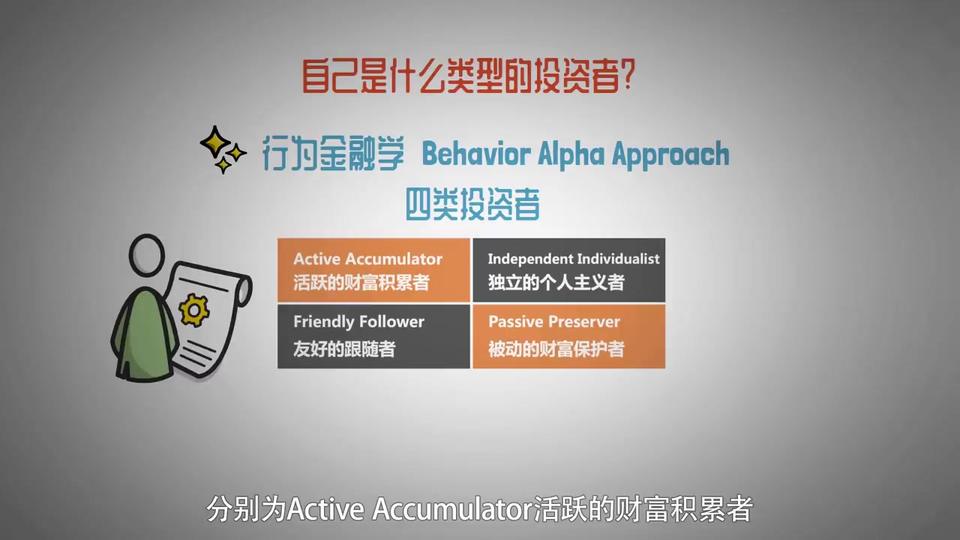 自己是什么类型的投资者？

行为金融学 Behavior Alpha Approach

四类投资者

| Active Accumulator 活跃的财富积累者 | Independent Individualist 独立的个人主义者 |
|---|---|
| Friendly Follower 友好的跟随者 | Passive Preserver 被动的财富保护者 |

分别为Active Accumulator活跃的财富积累者